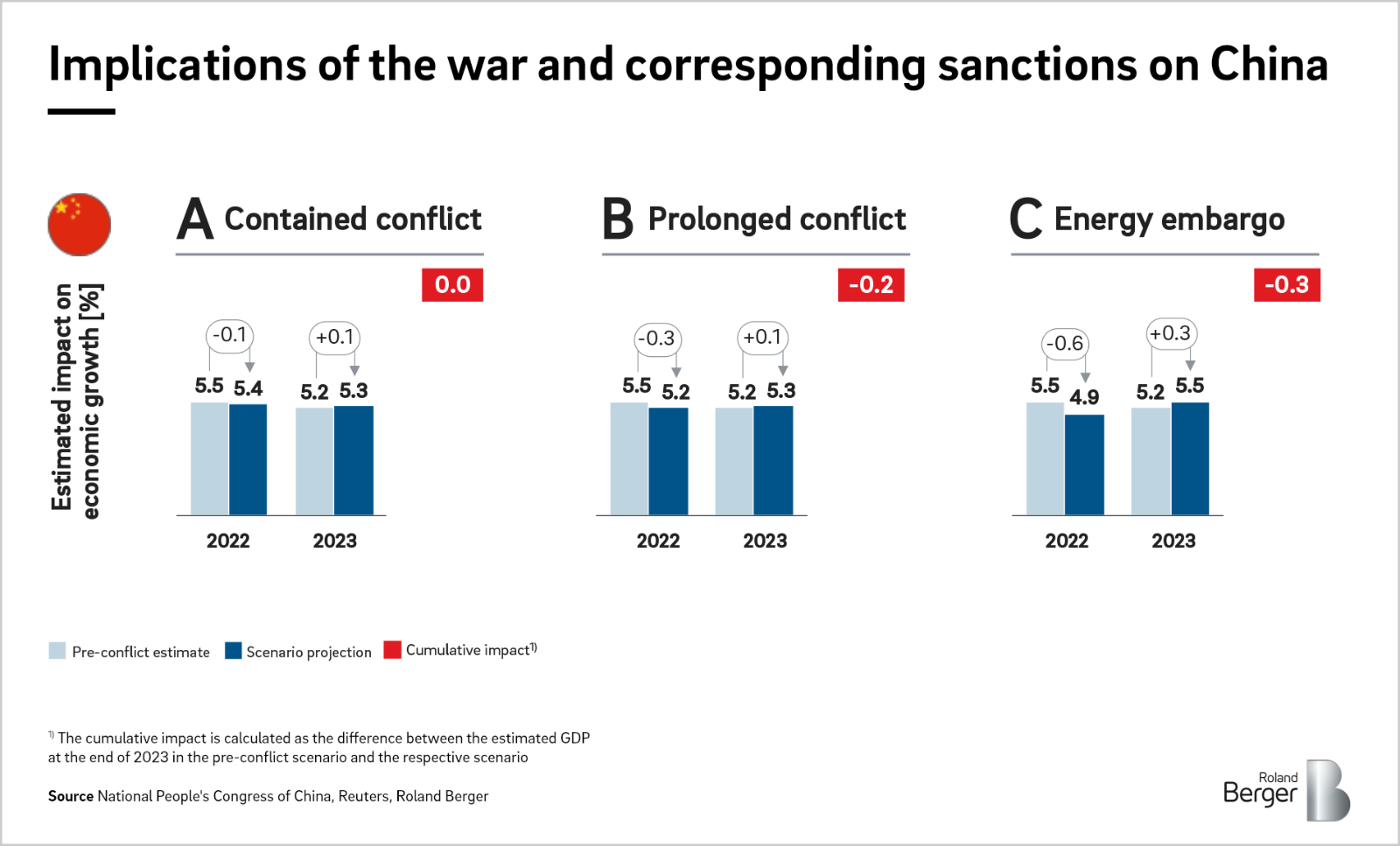 Implications of the war and corresponding sanctions on China

Estimated impact on economic growth [%]

A Contained conflict

0.0

-0.1
+0.1
5.5 5.4
5.2 5.3
2022
2023

B Prolonged conflict

-0.2

-0.3
+0.1
5.5 5.2
5.2 5.3
2022
2023

C Energy embargo

-0.3

-0.6
+0.3
5.5 4.9
5.2 5.5
2022
2023

Pre-conflict estimate
Scenario projection
Cumulative impact$^{1)}$

$^{1)}$ The cumulative impact is calculated as the difference between the estimated GDP at the end of 2023 in the pre-conflict scenario and the respective scenario

Source National People's Congress of China, Reuters, Roland Berger

Roland Berger